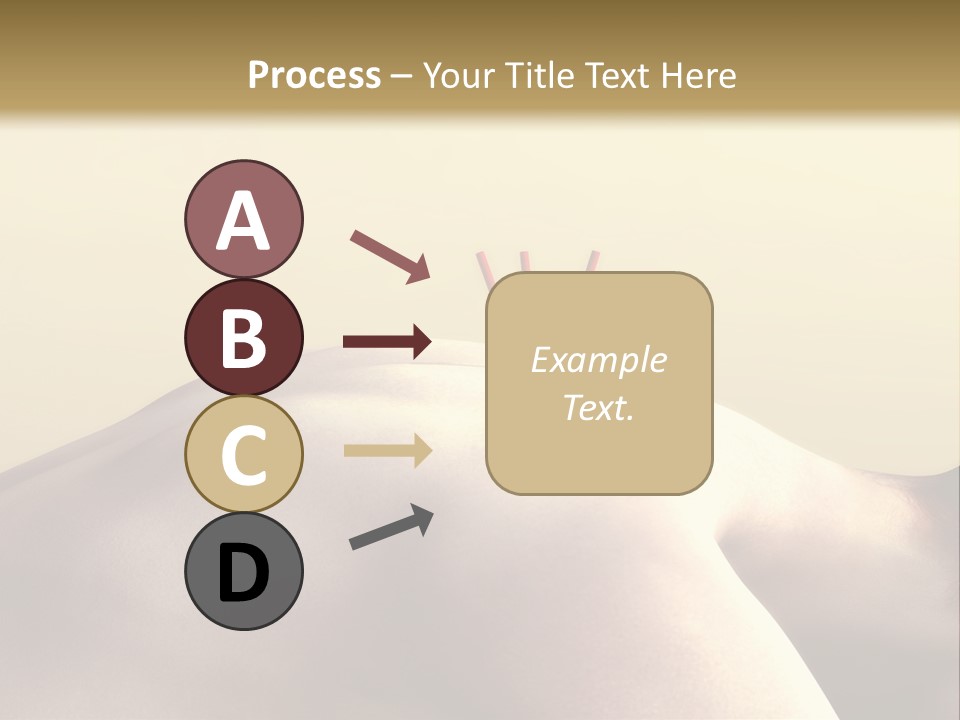 Process – Your Title Text Here

A

B

C

D

Example Text.